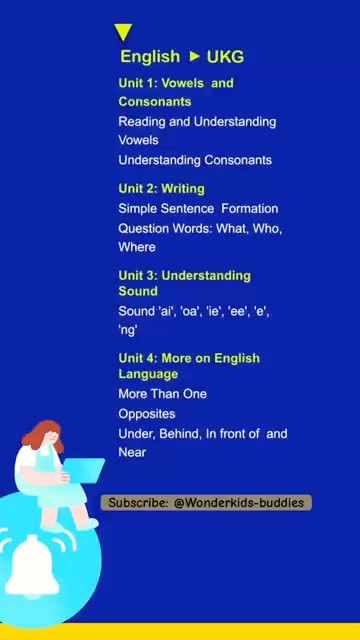 English ► UKG

Unit 1: Vowels and Consonants

Reading and Understanding Vowels

Understanding Consonants

Unit 2: Writing

Simple Sentence Formation

Question Words: What, Who, Where

Unit 3: Understanding Sound

Sound 'ai', 'oa', 'ie', 'ee', 'e', 'ng'

Unit 4: More on English Language

More Than One

Opposites

Under, Behind, In front of and Near

Subscribe: @Wonderkids-buddies